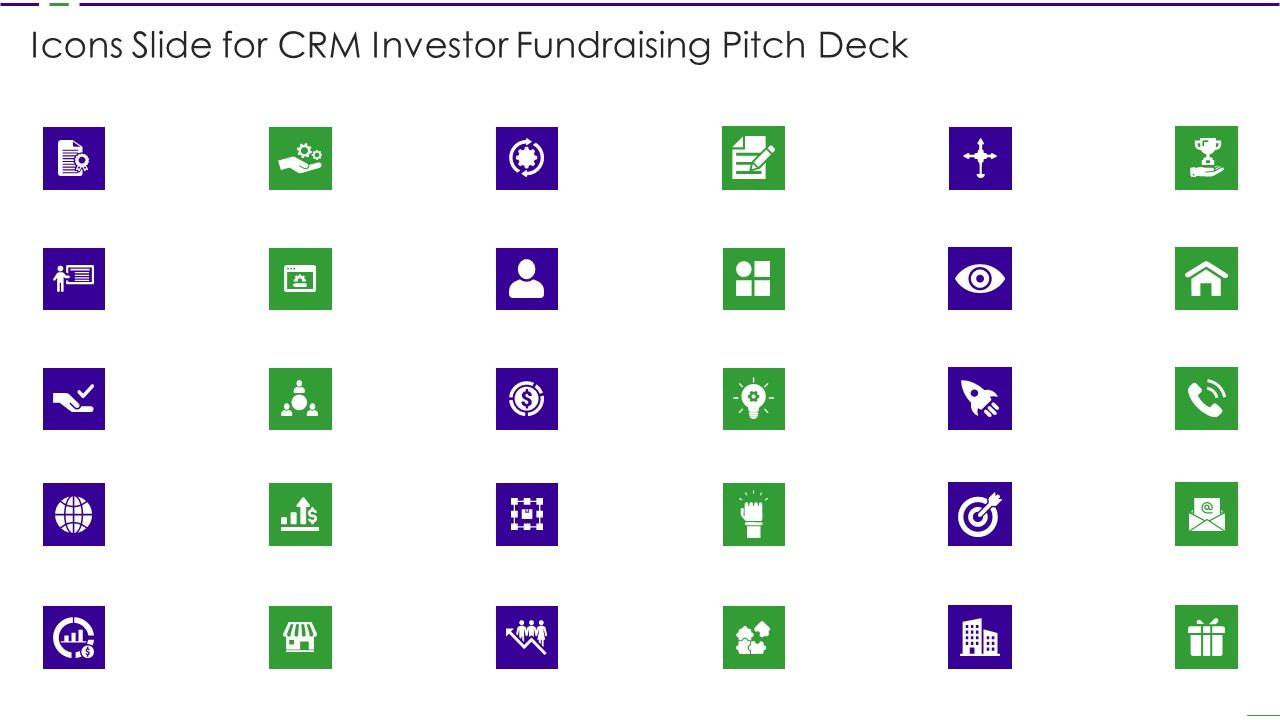 Icons Slide for CRM Investor Fundraising Pitch Deck